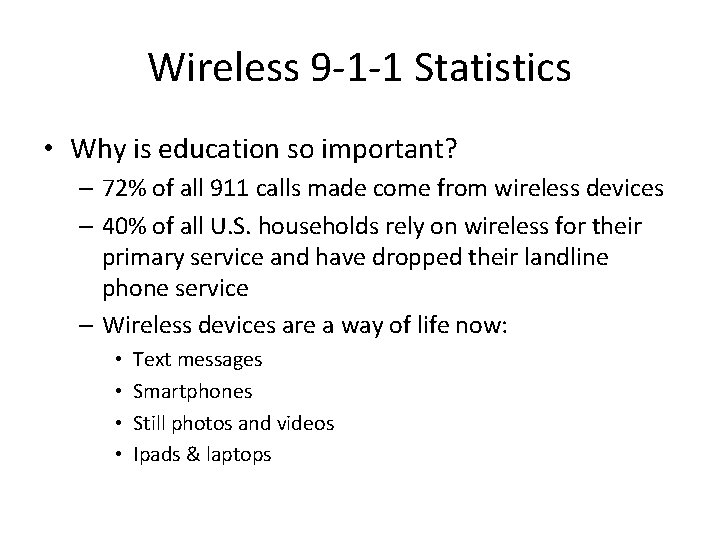 Wireless 9-1-1 Statistics

• Why is education so important?
– 72% of all 911 calls made come from wireless devices
– 40% of all U.S. households rely on wireless for their primary service and have dropped their landline phone service
– Wireless devices are a way of life now:
• Text messages
• Smartphones
• Still photos and videos
• Ipads & laptops